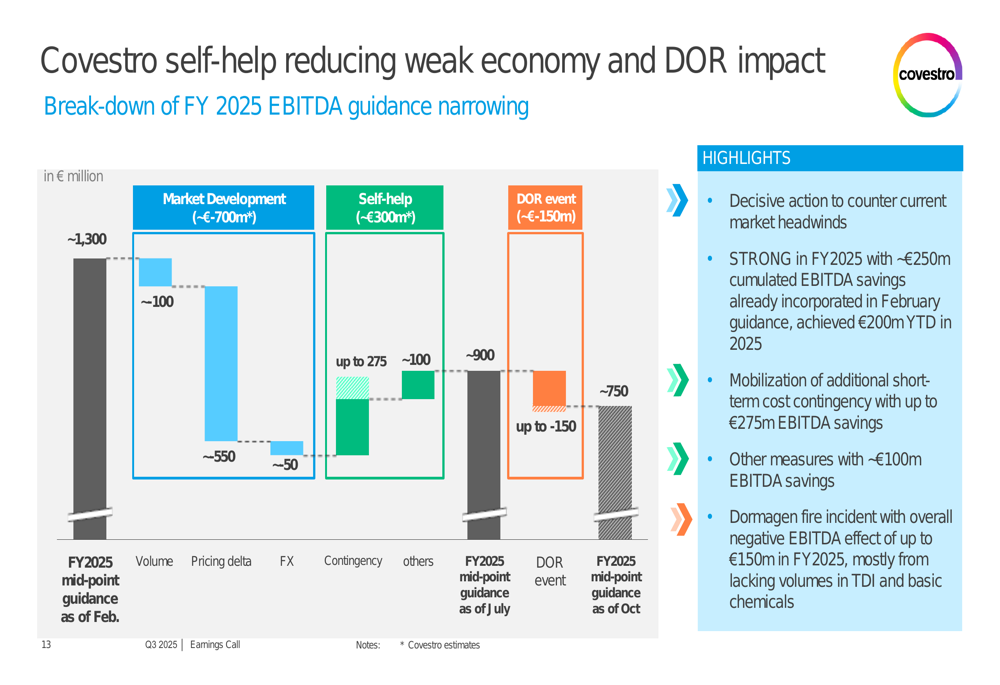 Covestro self-help reducing weak economy and DOR impact

Break-down of FY 2025 EBITDA guidance narrowing

covestro

in € million

Market Development (~€-700m*)

Self-help (~€300m*)

DOR event (~€-150m)

~1,300

~100

~550

~50

up to 275

~100

~900

up to -150

~750

FY2025 mid-point guidance as of Feb.

Volume

Pricing delta

FX

Contingency

others

FY2025 mid-point guidance as of July

DOR event

FY2025 mid-point guidance as of Oct

HIGHLIGHTS

• Decisive action to counter current market headwinds

• STRONG in FY2025 with ~€250m cumulated EBITDA savings already incorporated in February guidance, achieved €200m YTD in 2025

• Mobilization of additional short-term cost contingency with up to €275m EBITDA savings

• Other measures with ~€100m EBITDA savings

• Dormagen fire incident with overall negative EBITDA effect of up to €150m in FY2025, mostly from lacking volumes in TDI and basic chemicals

13

Q3 2025 | Earnings Call

Notes: * Covestro estimates